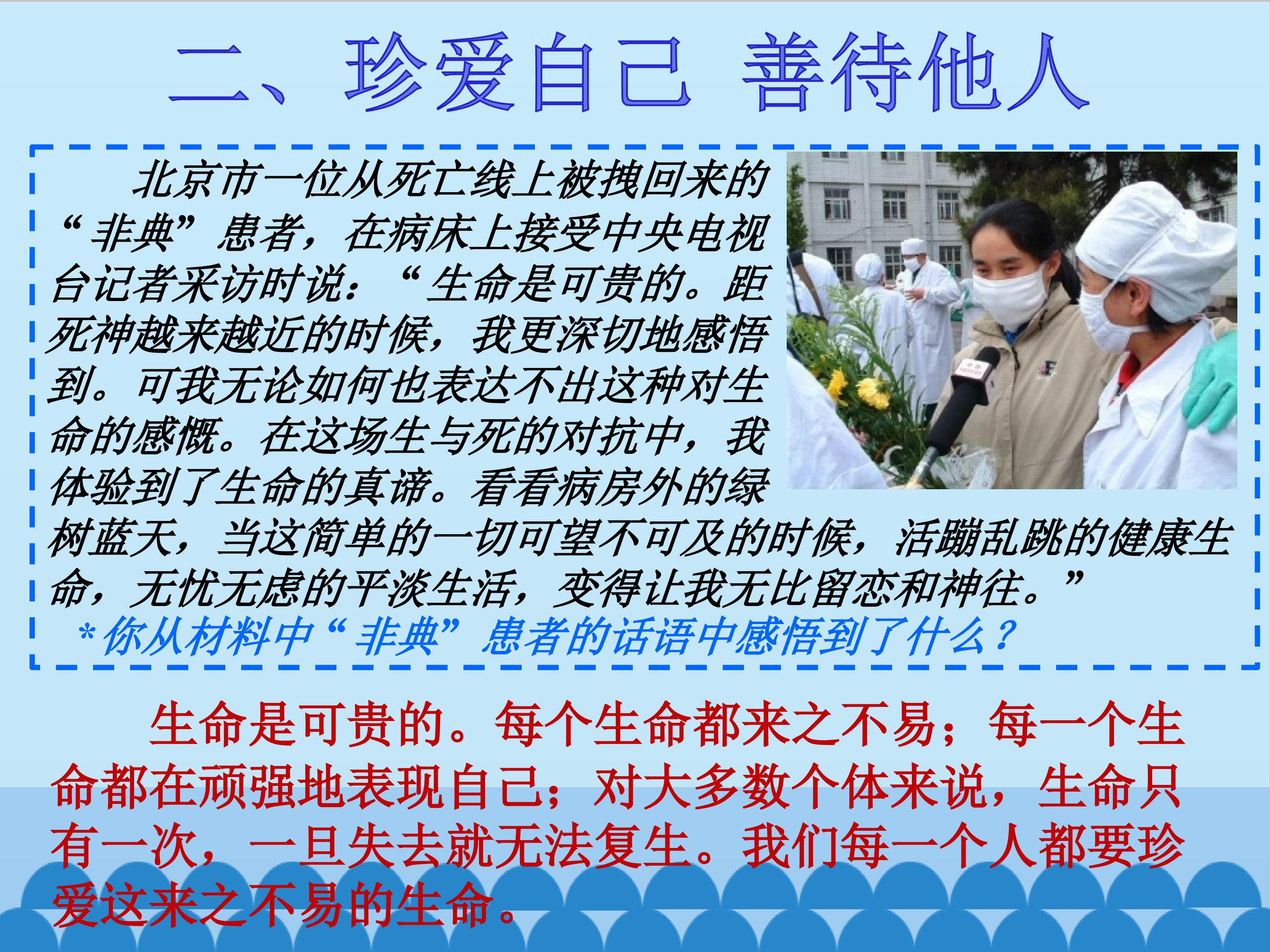 二、珍爱自己 善待他人

北京市一位从死亡线上被拽回来的“非典”患者，在病床上接受中央电视台记者采访时说：“生命是可贵的。距死神越来越近的时候，我更深切地感悟到。可我无论如何也表达不出这种对生命的感慨。在这场生与死的对抗中，我体验到了生命的真谛。看看病房外的绿树蓝天，当这简单的一切可望不可及的时候，活蹦乱跳的健康生命，无忧无虑的平淡生活，变得让我无比留恋和神往。”

*你从材料中“非典”患者的话语中感悟到了什么？

生命是可贵的。每个生命都来之不易；每一个生命都在顽强地表现自己；对大多数个体来说，生命只有一次，一旦失去就无法复生。我们每一个人都要珍爱这来之不易的生命。